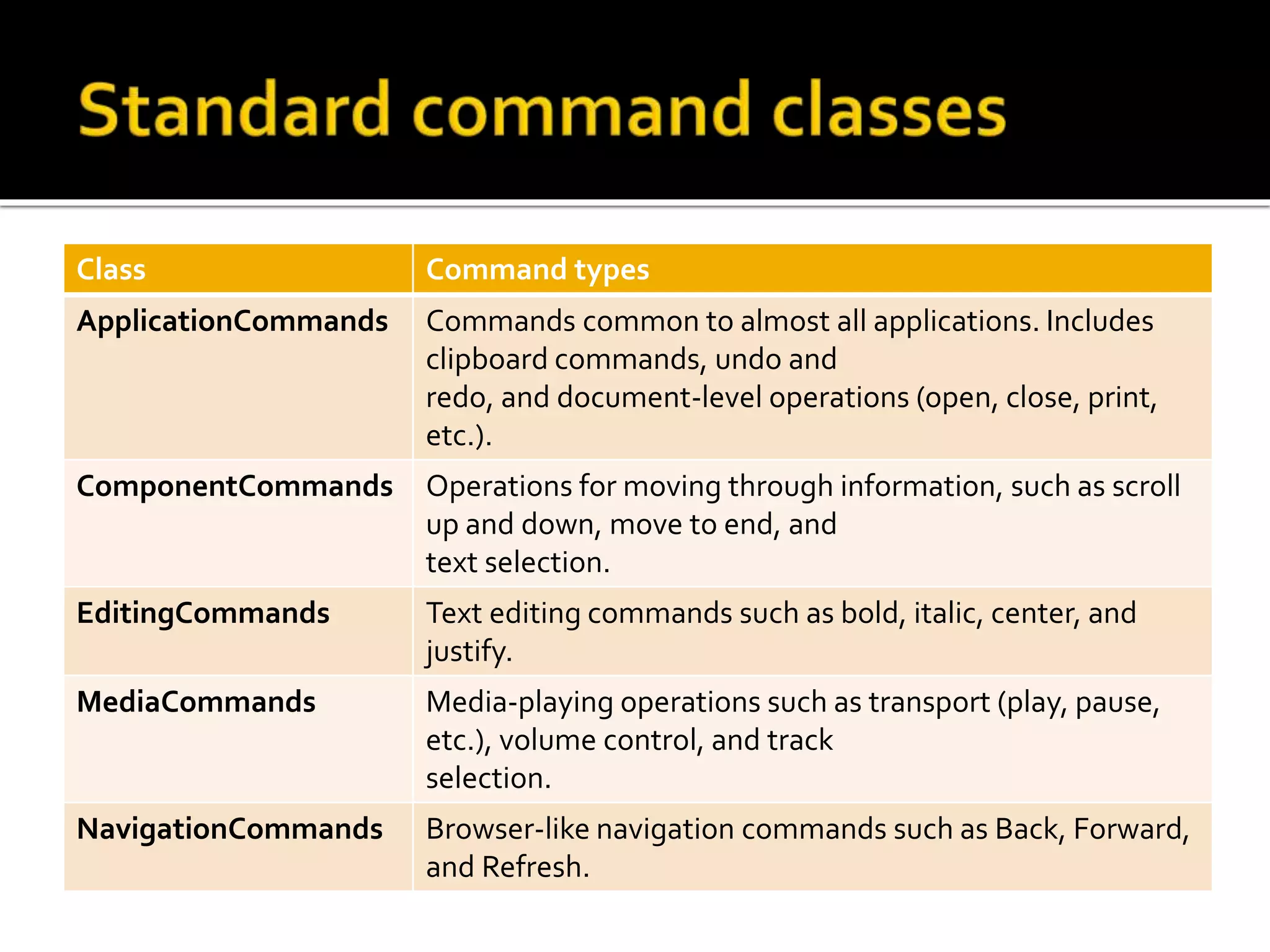 Standard command classes

| Class | Command types |
|---|---|
| ApplicationCommands | Commands common to almost all applications. Includes clipboard commands, undo and redo, and document-level operations (open, close, print, etc.). |
| ComponentCommands | Operations for moving through information, such as scroll up and down, move to end, and text selection. |
| EditingCommands | Text editing commands such as bold, italic, center, and justify. |
| MediaCommands | Media-playing operations such as transport (play, pause, etc.), volume control, and track selection. |
| NavigationCommands | Browser-like navigation commands such as Back, Forward, and Refresh. |